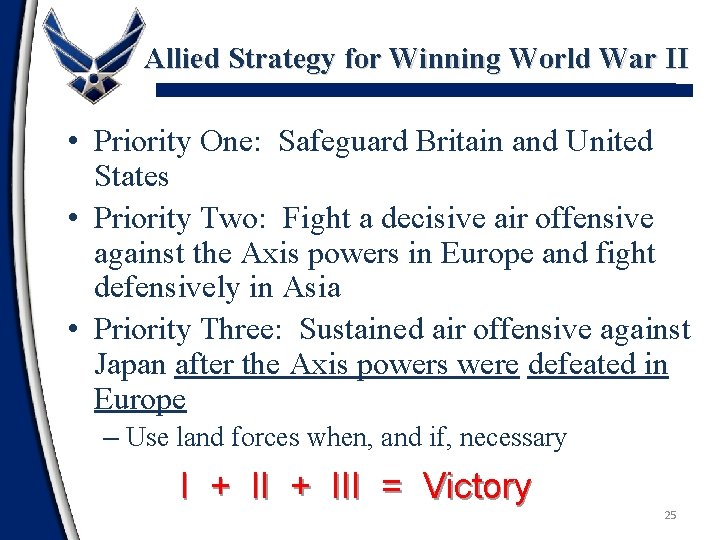 Allied Strategy for Winning World War II

• Priority One: Safeguard Britain and United States
• Priority Two: Fight a decisive air offensive against the Axis powers in Europe and fight defensively in Asia
• Priority Three: Sustained air offensive against Japan after the Axis powers were defeated in Europe
– Use land forces when, and if, necessary

I + II + III = Victory

25